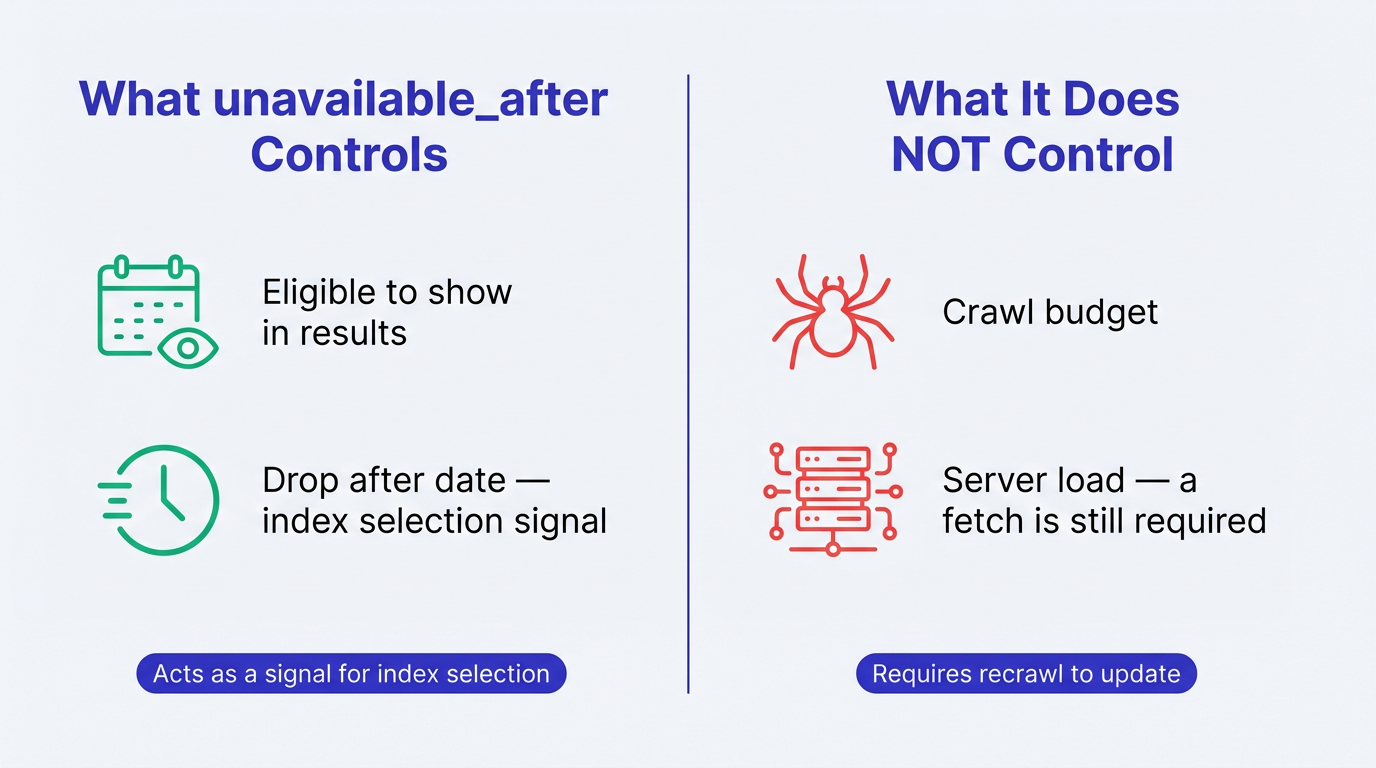 What unavailable_after Controls

Eligible to show in results

Drop after date — index selection signal

Acts as a signal for index selection

What It Does NOT Control

Crawl budget

Server load — a fetch is still required

Requires recrawl to update